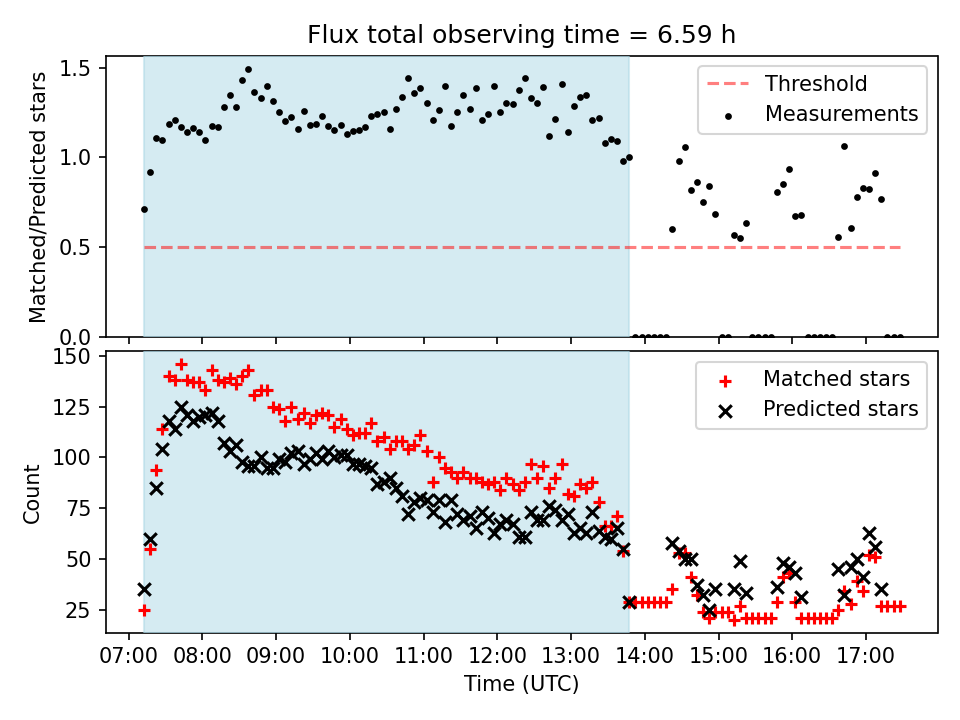 Flux total observing time = 6.59 h

Matched/Predicted stars

1.5
1.0
0.5
0.0

Threshold
Measurements

Count

150
125
100
75
50
25

Matched stars
Predicted stars

07:00 08:00 09:00 10:00 11:00 12:00 13:00 14:00 15:00 16:00 17:00

Time (UTC)